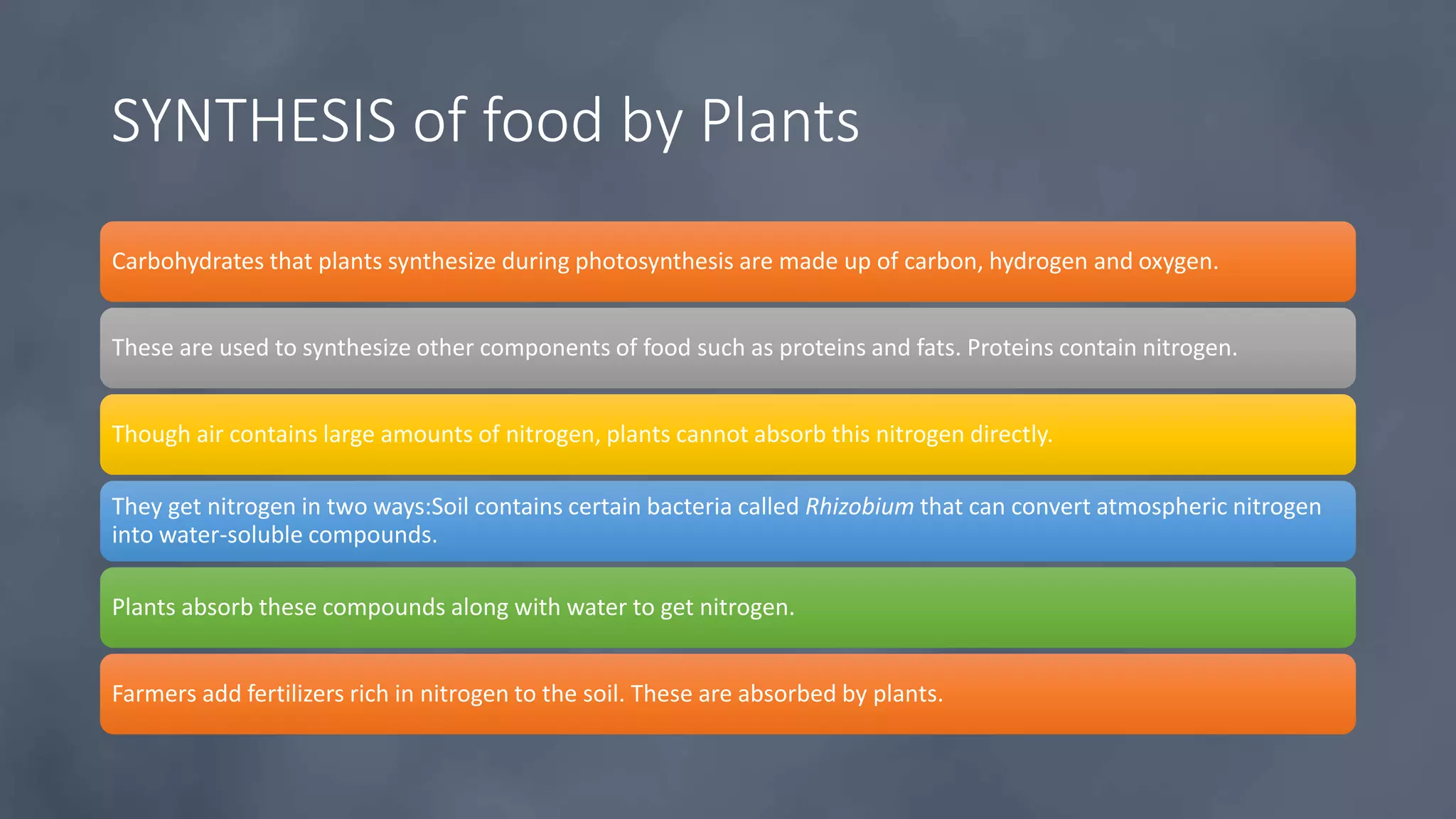 SYNTHESIS of food by Plants

Carbohydrates that plants synthesize during photosynthesis are made up of carbon, hydrogen and oxygen.

These are used to synthesize other components of food such as proteins and fats. Proteins contain nitrogen.

Though air contains large amounts of nitrogen, plants cannot absorb this nitrogen directly.

They get nitrogen in two ways:Soil contains certain bacteria called Rhizobium that can convert atmospheric nitrogen into water-soluble compounds.

Plants absorb these compounds along with water to get nitrogen.

Farmers add fertilizers rich in nitrogen to the soil. These are absorbed by plants.